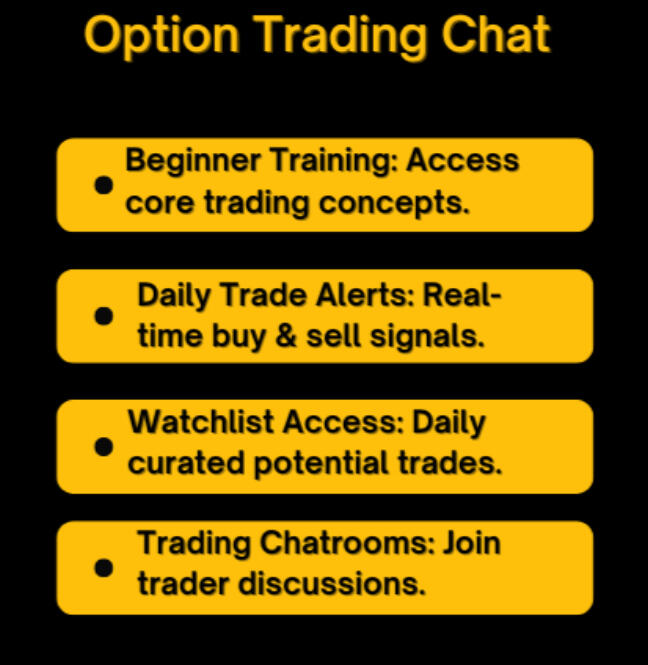 Option Trading Chat

• Beginner Training: Access core trading concepts.

• Daily Trade Alerts: Real-time buy & sell signals.

• Watchlist Access: Daily curated potential trades.

• Trading Chatrooms: Join trader discussions.